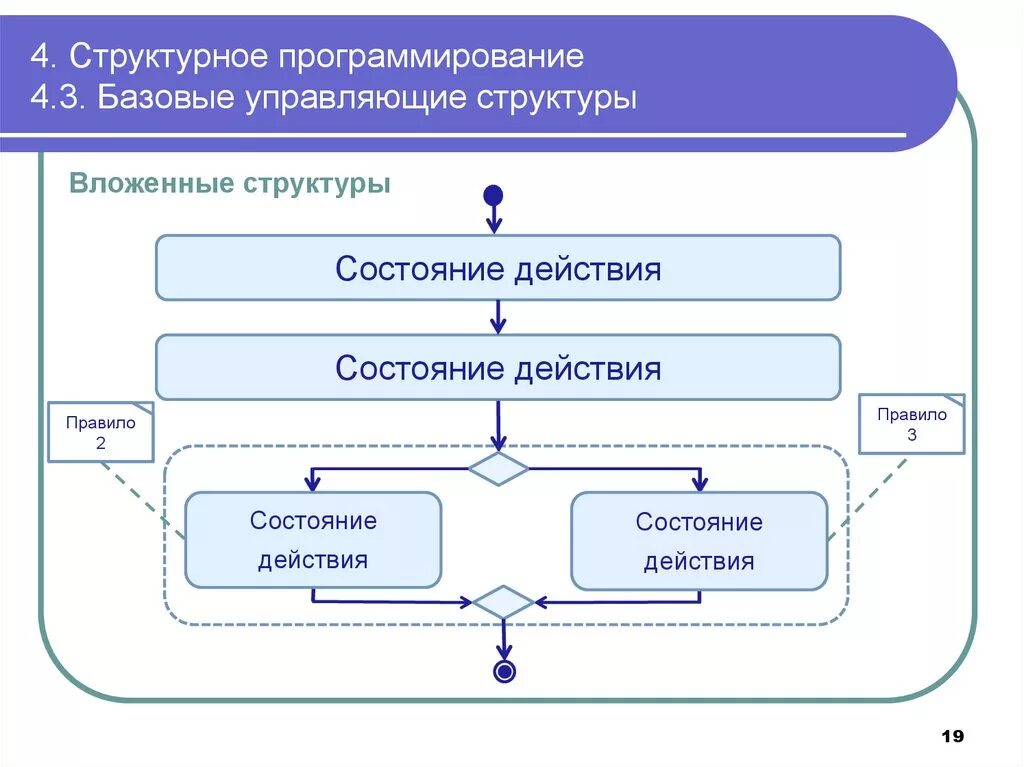 4. Структурное программирование
4.3. Базовые управляющие структуры

Вложенные структуры

Состояние действия

Состояние действия

Правило 2

Правило 3

Состояние действия

Состояние действия

19